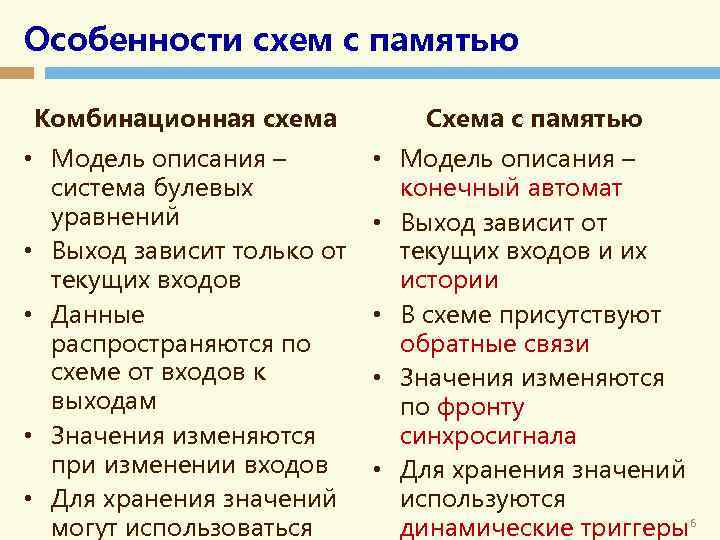 Особенности схем с памятью

Комбинационная схема

• Модель описания – система булевых уравнений
• Выход зависит только от текущих входов
• Данные распространяются по схеме от входов к выходам
• Значения изменяются при изменении входов
• Для хранения значений могут использоваться

Схема с памятью

• Модель описания – конечный автомат
• Выход зависит от текущих входов и их истории
• В схеме присутствуют обратные связи
• Значения изменяются по фронту синхросигнала
• Для хранения значений используются динамические триггеры

6